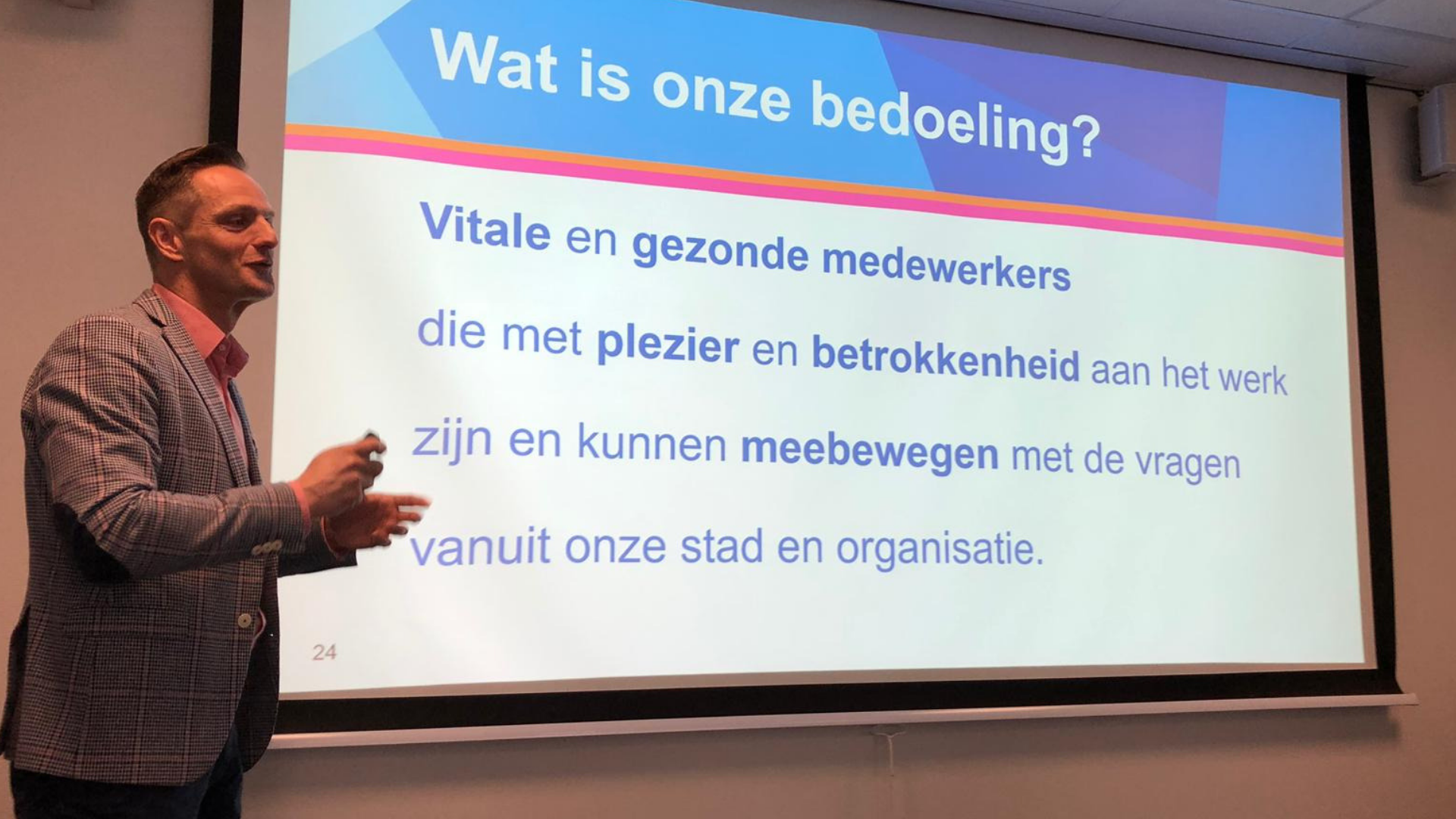 Wat is onze bedoeling?

Vitale en gezonde medewerkers die met plezier en betrokkenheid aan het werk zijn en kunnen meebewegen met de vragen vanuit onze stad en organisatie.

24